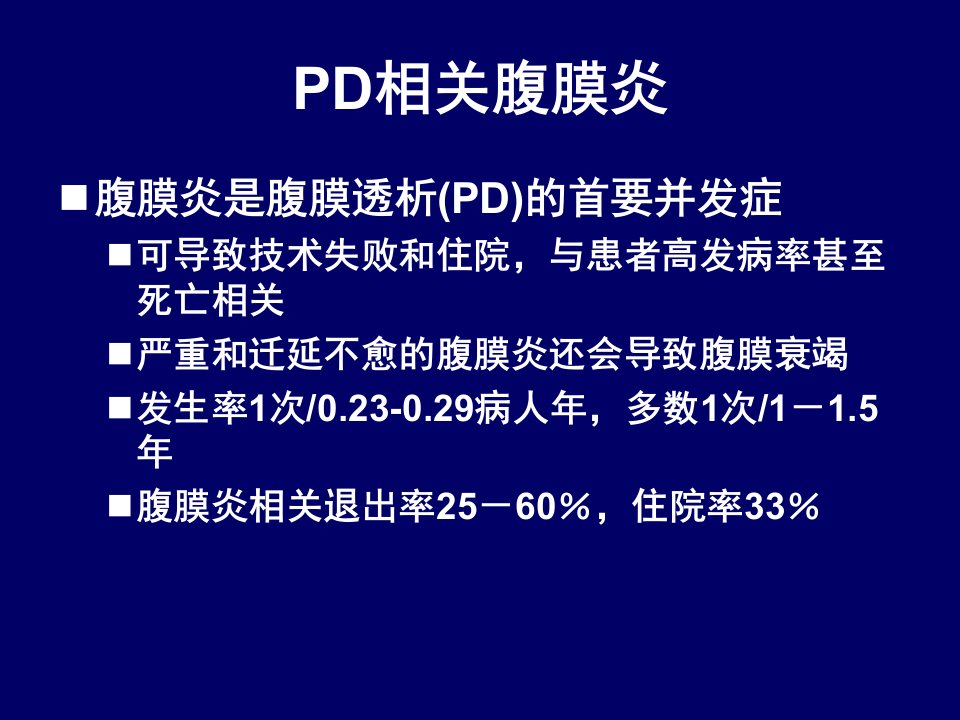 PD相关腹膜炎

■ 腹膜炎是腹膜透析(PD)的首要并发症

■ 可导致技术失败和住院，与患者高发病率甚至死亡相关

■ 严重和迁延不愈的腹膜炎还会导致腹膜衰竭

■ 发生率1次/0.23-0.29病人年，多数1次/1－1.5年

■ 腹膜炎相关退出率25－60％，住院率33％